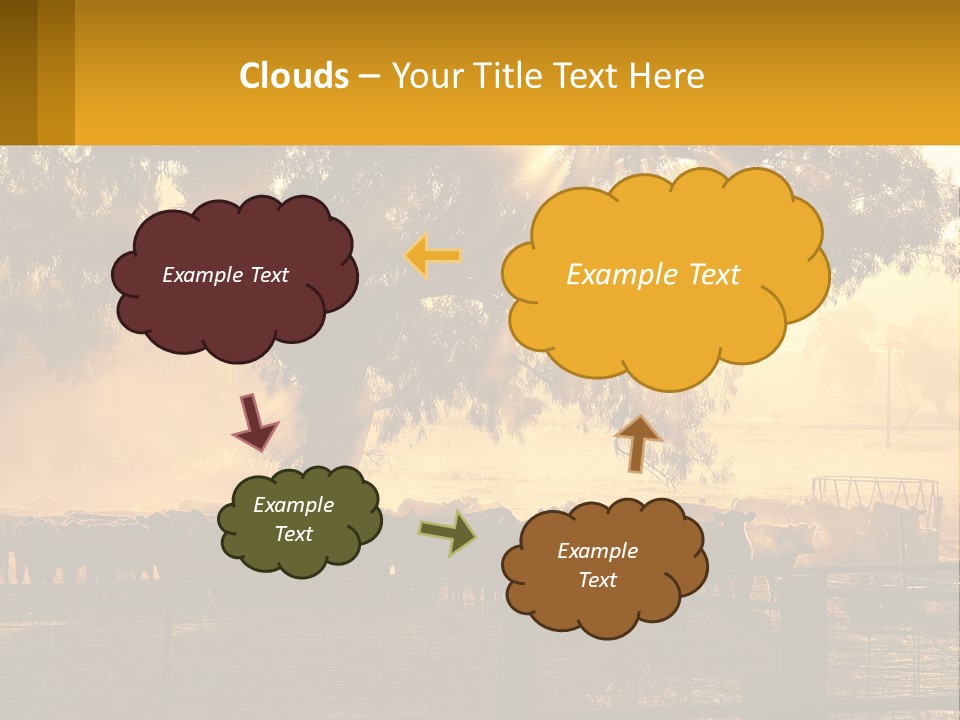 Clouds – Your Title Text Here

Example Text

Example Text

Example Text

Example Text